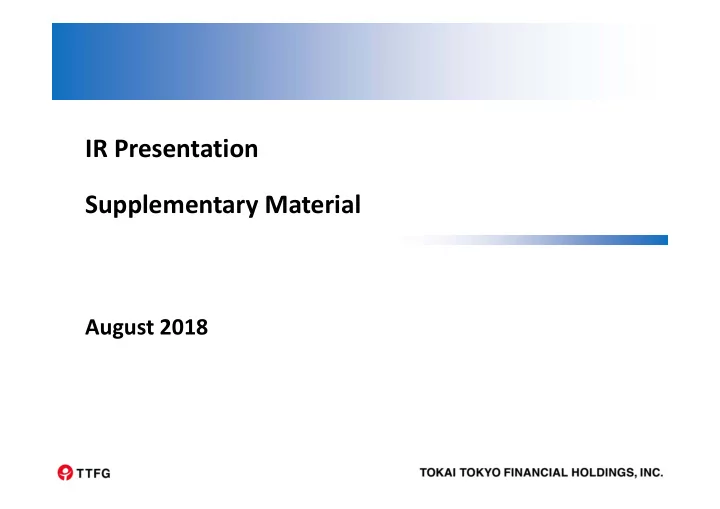 IR Presentation

Supplementary Material

August 2018

TTFG

TOKAI TOKYO FINANCIAL HOLDINGS, INC.